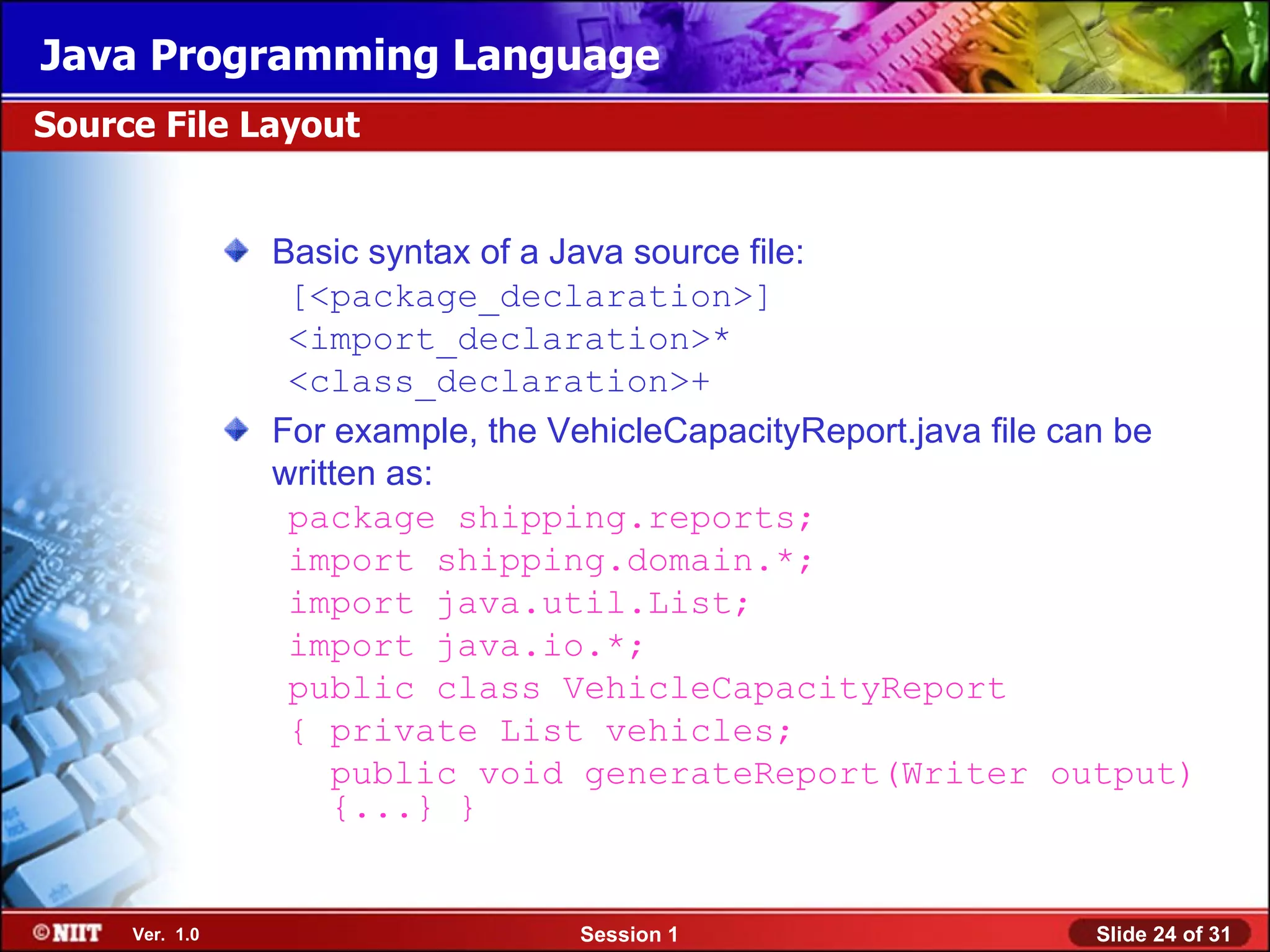 Java Programming Language

Source File Layout

Basic syntax of a Java source file:

[<package_declaration>]
<import_declaration>*
<class_declaration>+

For example, the VehicleCapacityReport.java file can be written as:

package shipping.reports;
import shipping.domain.*;
import java.util.List;
import java.io.*;
public class VehicleCapacityReport
{ private List vehicles;
public void generateReport(Writer output)
{...} }

©NIIT Ver. 1.0 Session 1 Slide 24 of 31